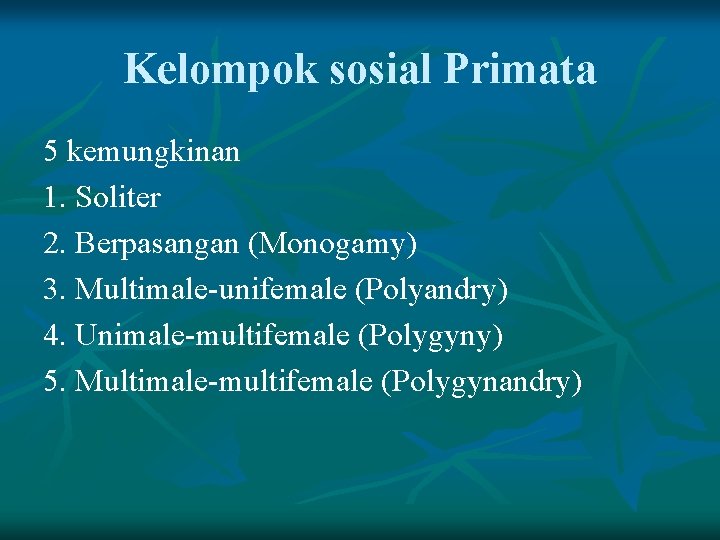 Kelompok sosial Primata

5 kemungkinan
1. Soliter
2. Berpasangan (Monogamy)
3. Multimale-unifemale (Polyandry)
4. Unimale-multifemale (Polygyny)
5. Multimale-multifemale (Polygynandry)